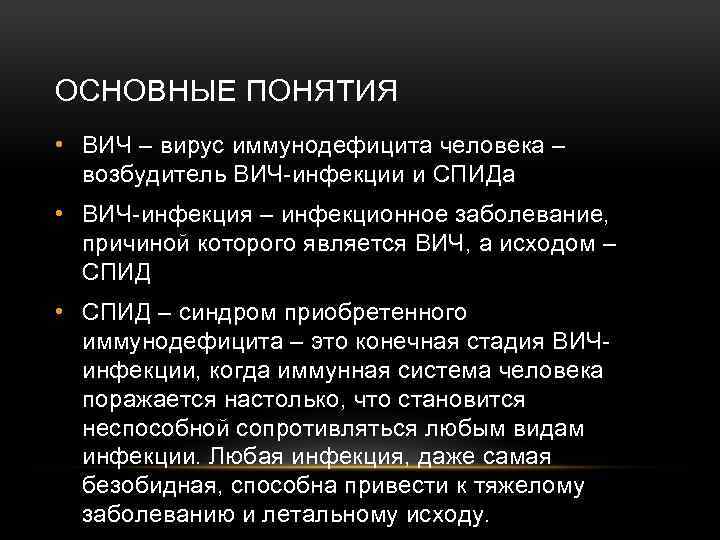 ОСНОВНЫЕ ПОНЯТИЯ

• ВИЧ – вирус иммунодефицита человека – возбудитель ВИЧ-инфекции и СПИДа

• ВИЧ-инфекция – инфекционное заболевание, причиной которого является ВИЧ, а исходом – СПИД

• СПИД – синдром приобретенного иммунодефицита – это конечная стадия ВИЧ-инфекции, когда иммунная система человека поражается настолько, что становится неспособной сопротивляться любым видам инфекции. Любая инфекция, даже самая безобидная, способна привести к тяжелому заболеванию и летальному исходу.